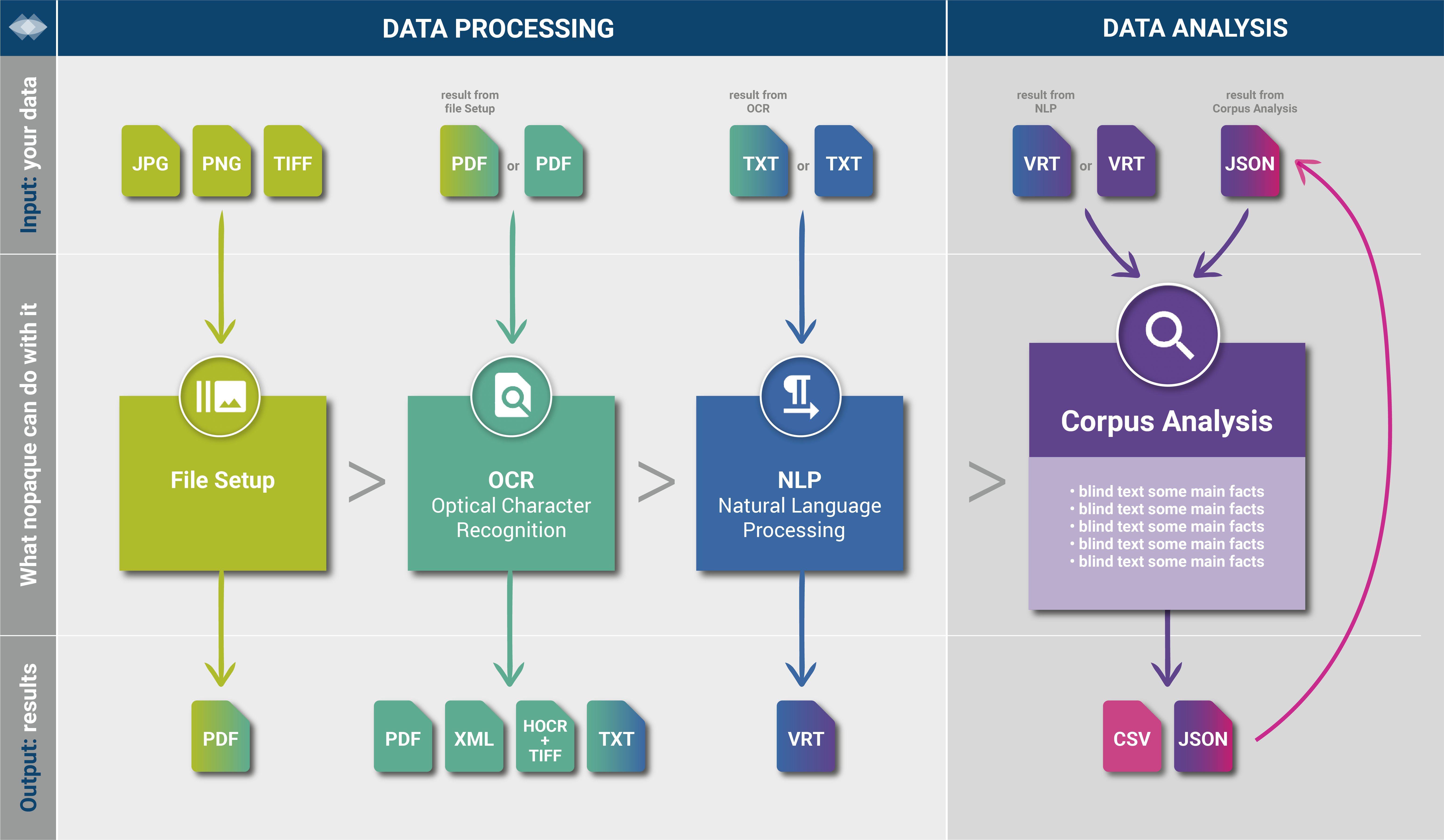 DATA PROCESSING

DATA ANALYSIS

Input: your data

What nopaque can do with it

Output: results

JPG PNG TIFF

result from file Setup

PDF or PDF

result from OCR

TXT or TXT

result from NLP

VRT or VRT

result from Corpus Analysis

JSON

File Setup

>

OCR
Optical Character Recognition

>

NLP
Natural Language Processing

>

Corpus Analysis

• blind text some main facts
• blind text some main facts
• blind text some main facts
• blind text some main facts
• blind text some main facts

PDF

PDF XML HOCR + TIFF TXT

VRT

CSV JSON